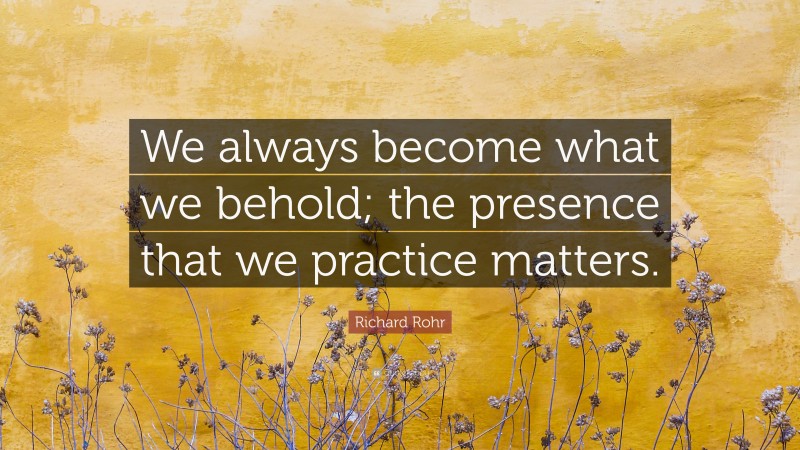 We always become what we behold; the presence that we practice matters.

Richard Rohr